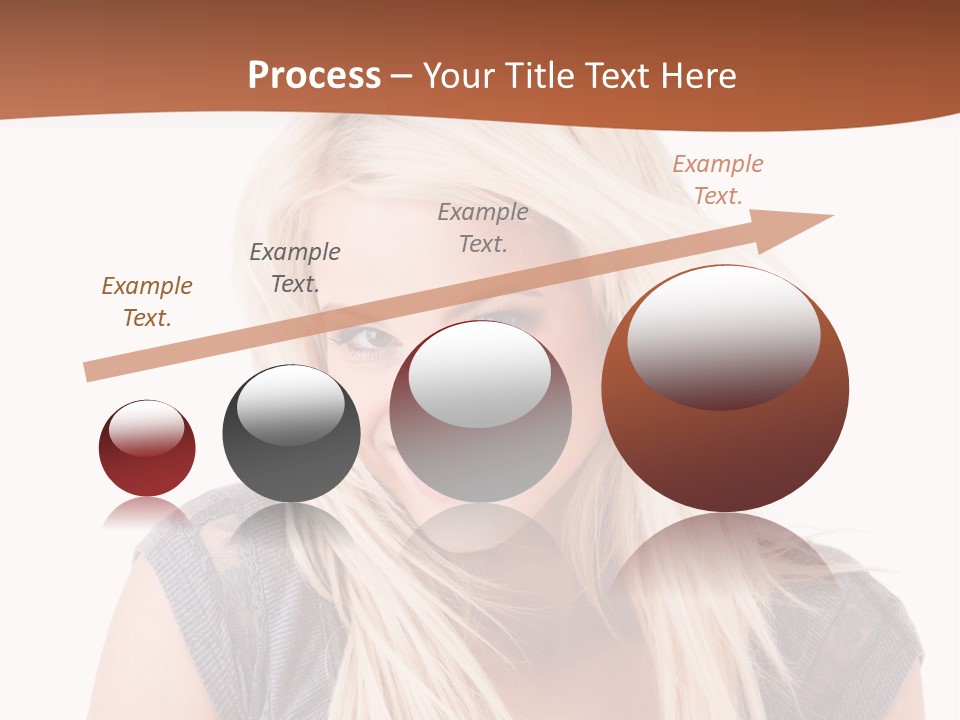 Process – Your Title Text Here

Example Text.

Example Text.

Example Text.

Example Text.